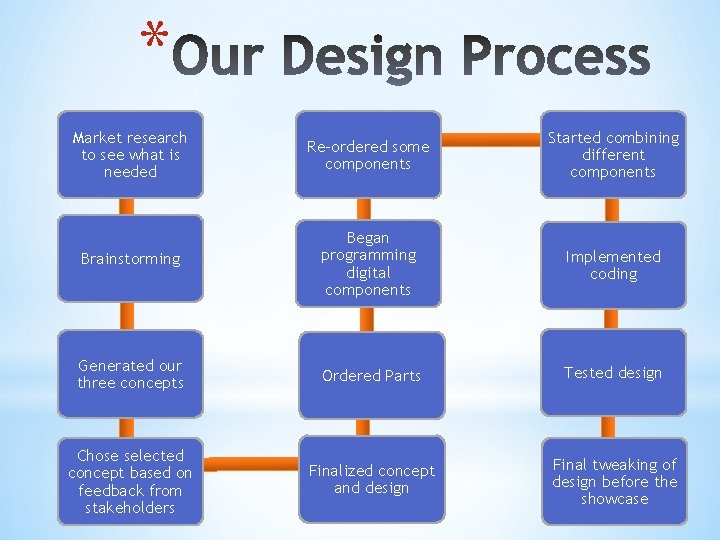 *Our Design Process

Market research to see what is needed

Brainstorming

Generated our three concepts

Chose selected concept based on feedback from stakeholders

Finalized concept and design

Ordered Parts

Began programming digital components

Re-ordered some components

Started combining different components

Implemented coding

Tested design

Final tweaking of design before the showcase